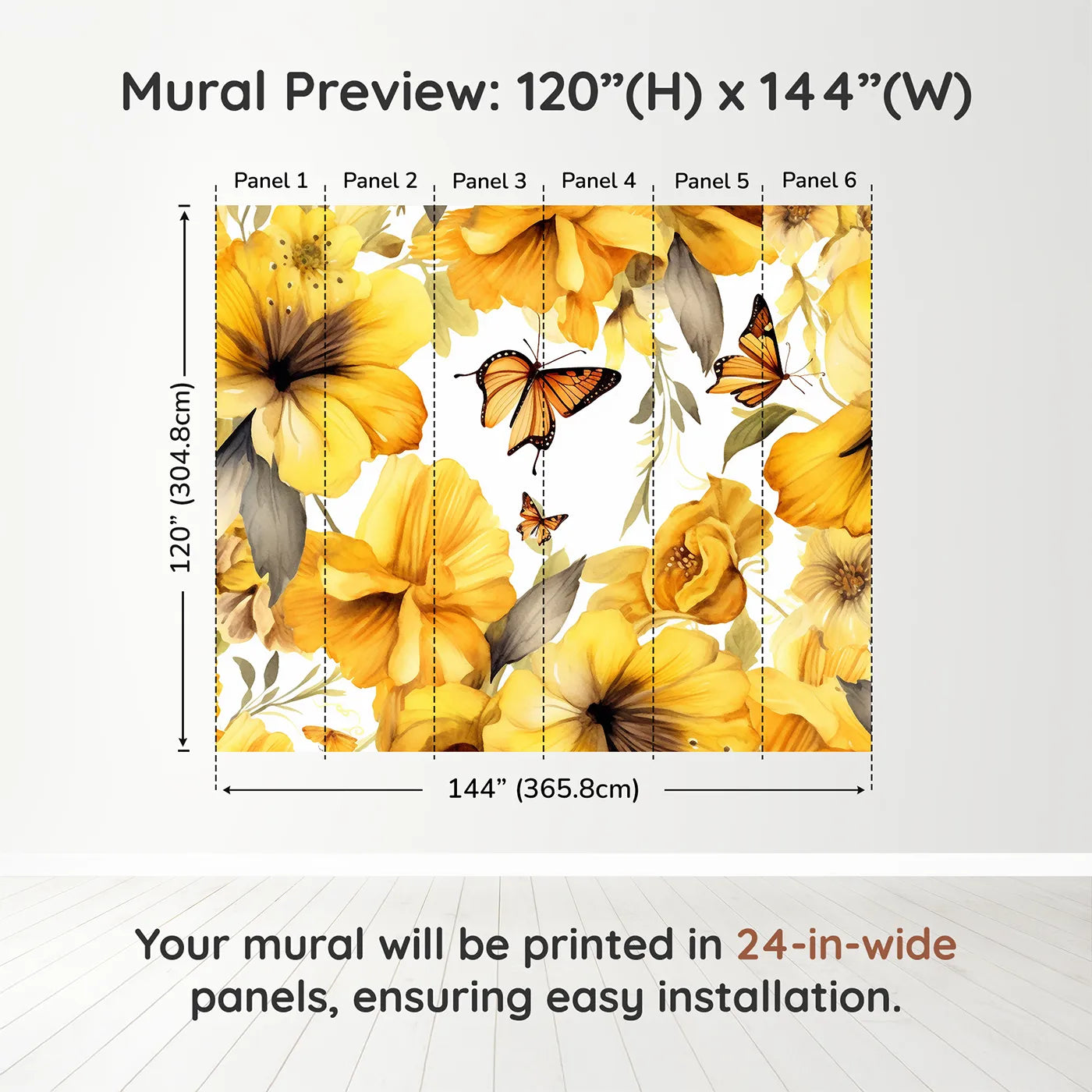 Mural Preview: 120”(H) x 144”(W)

Panel 1 Panel 2 Panel 3 Panel 4 Panel 5 Panel 6

120” (304.8cm)

144” (365.8cm)

Your mural will be printed in 24-in-wide panels, ensuring easy installation.